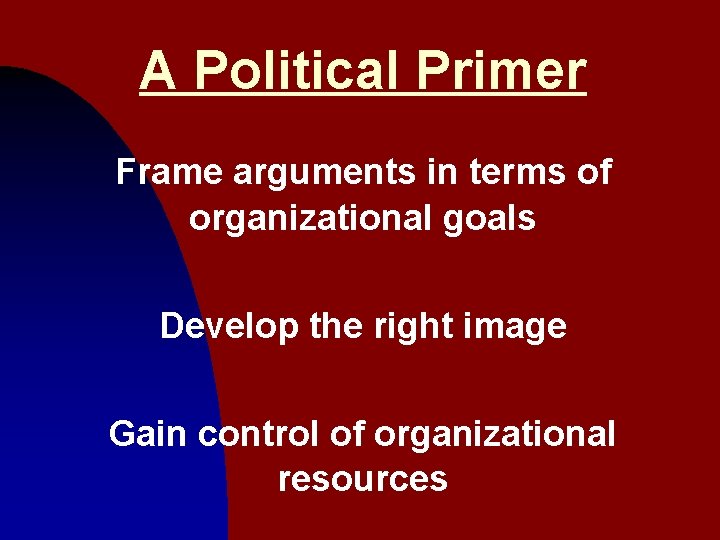 A Political Primer

Frame arguments in terms of organizational goals

Develop the right image

Gain control of organizational resources